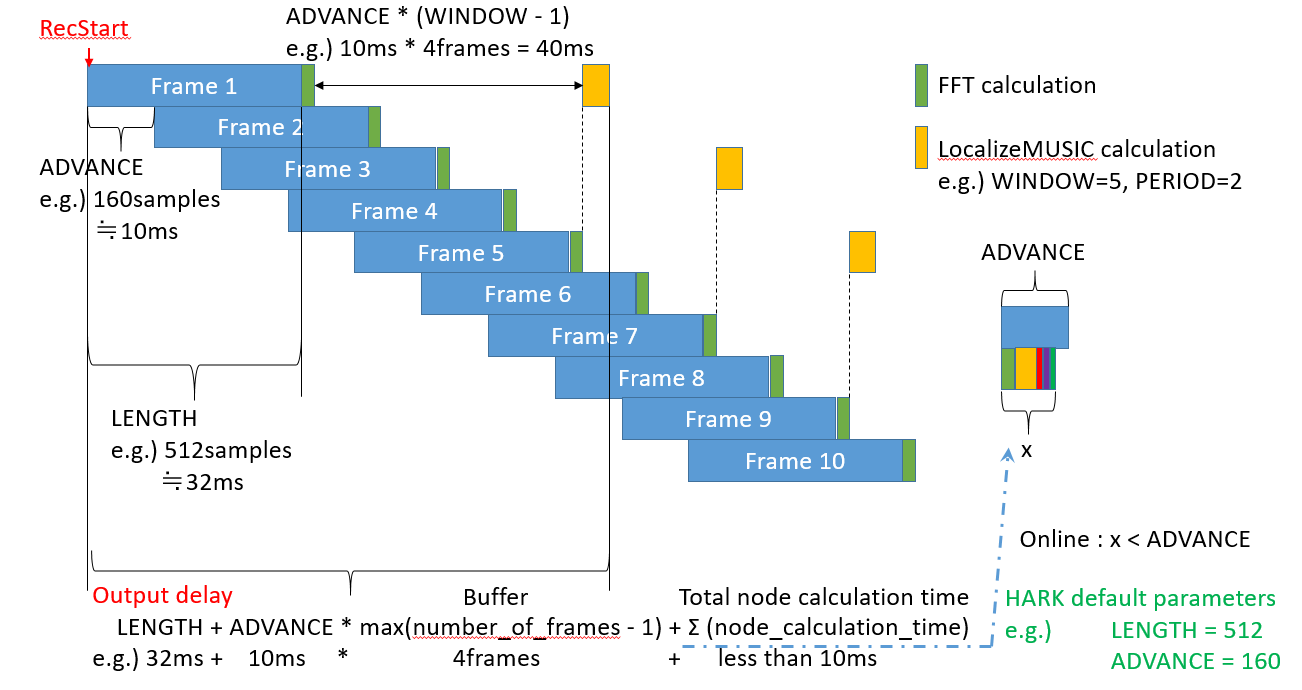 RecStart

ADVANCE * (WINDOW - 1)
e.g.) 10ms * 4frames = 40ms

FFT calculation

LocalizeMUSIC calculation
e.g.) WINDOW=5, PERIOD=2

Frame 1
Frame 2
Frame 3
Frame 4
Frame 5
Frame 6
Frame 7
Frame 8
Frame 9
Frame 10

ADVANCE
e.g.) 160samples
≒10ms

LENGTH
e.g.) 512samples
≒32ms

ADVANCE

x

Online : x < ADVANCE

Output delay
Buffer
Total node calculation time
LENGTH + ADVANCE * max(number_of_frames - 1) + Σ (node_calculation_time)
e.g.) 32ms + 10ms * 4frames + less than 10ms

HARK default parameters
e.g.) LENGTH = 512
ADVANCE = 160